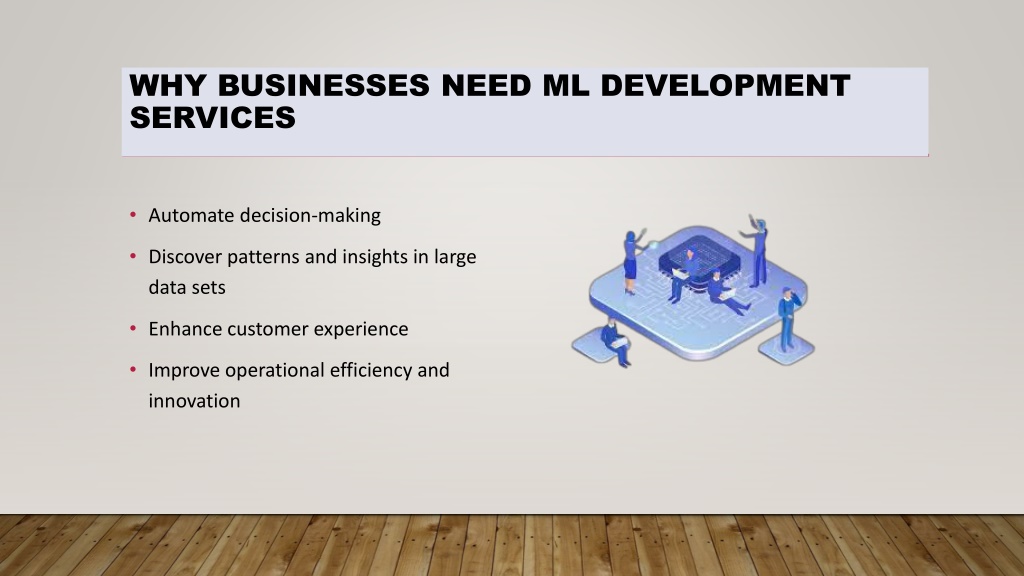 WHY BUSINESSES NEED ML DEVELOPMENT SERVICES

• Automate decision-making
• Discover patterns and insights in large data sets
• Enhance customer experience
• Improve operational efficiency and innovation